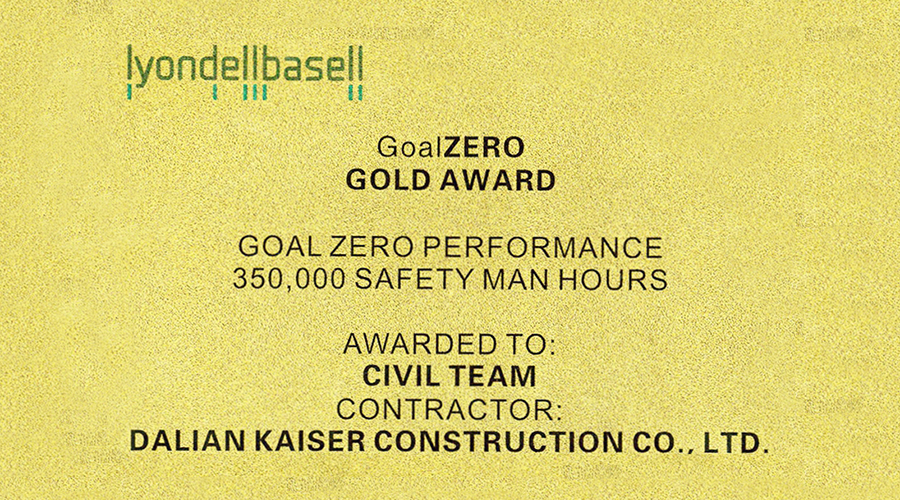 lyondellbasell

GoalZERO
GOLD AWARD

GOAL ZERO PERFORMANCE
350,000 SAFETY MAN HOURS

AWARDED TO:
CIVIL TEAM
CONTRACTOR:
DALIAN KAISER CONSTRUCTION CO., LTD.